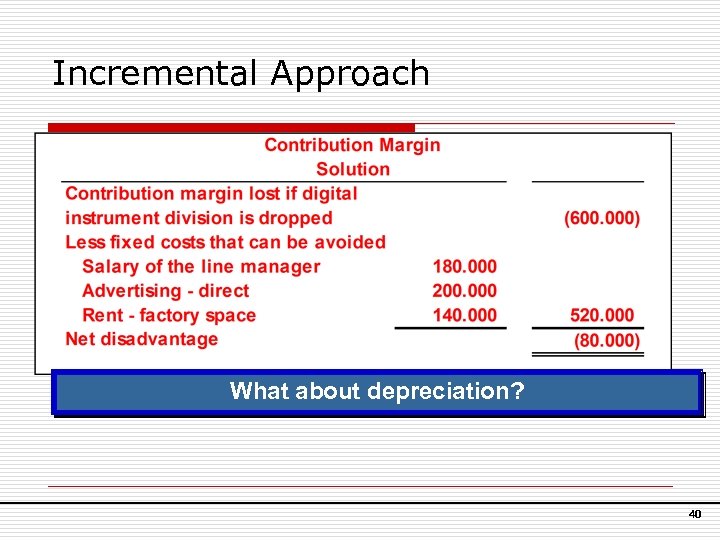 Incremental Approach

Contribution Margin
Solution

| | | |
|---|---|---|
| Contribution margin lost if digital instrument division is dropped | | (600.000) |
| Less fixed costs that can be avoided | | |
| Salary of the line manager | 180.000 | |
| Advertising - direct | 200.000 | |
| Rent - factory space | 140.000 | 520.000 |
| Net disadvantage | | (80.000) |

What about depreciation?

40